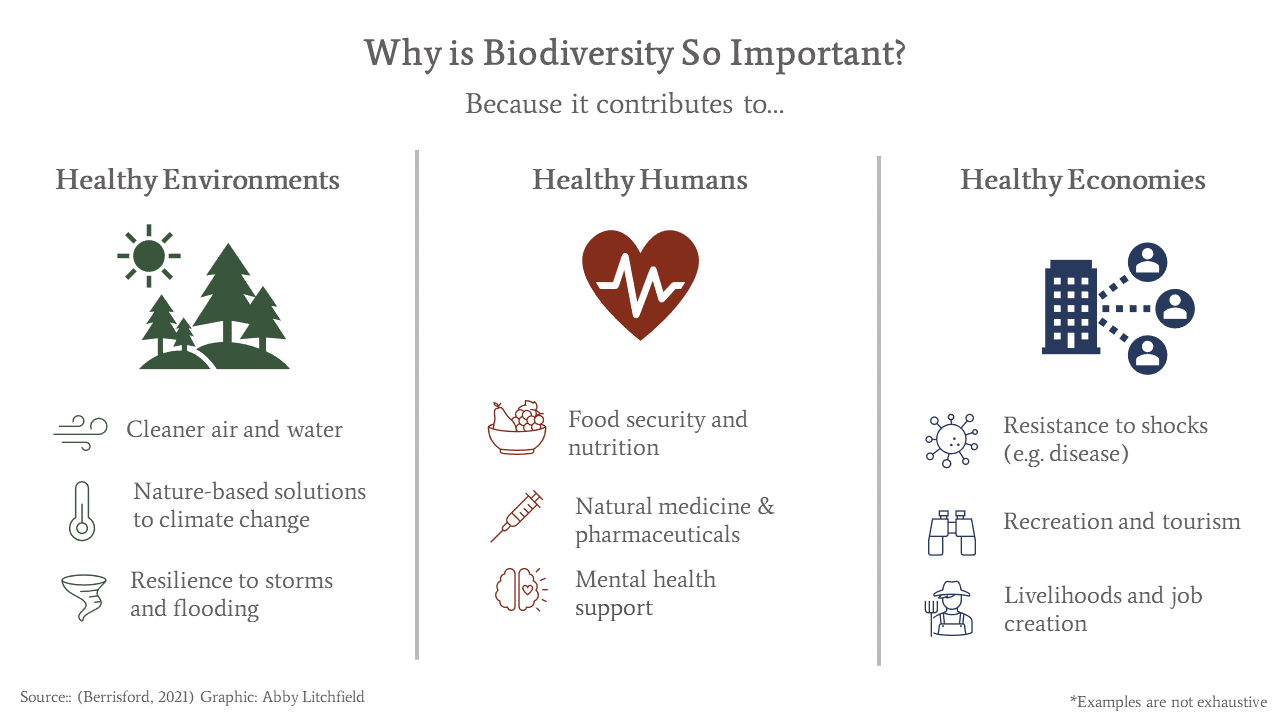 Why is Biodiversity So Important?

Because it contributes to...

Healthy Environments

Cleaner air and water

Nature-based solutions to climate change

Resilience to storms and flooding

Healthy Humans

Food security and nutrition

Natural medicine & pharmaceuticals

Mental health support

Healthy Economies

Resistance to shocks (e.g. disease)

Recreation and tourism

Livelihoods and job creation

Source:: (Berrisford, 2021) Graphic: Abby Litchfield

*Examples are not exhaustive